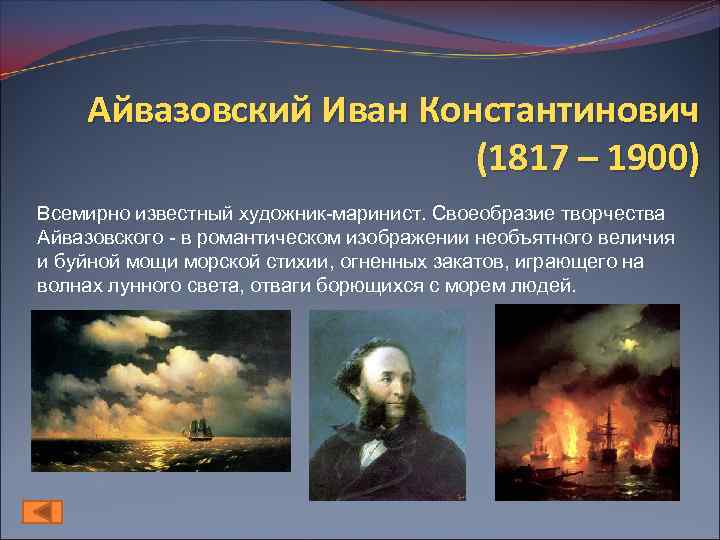 Айвазовский Иван Константинович (1817 – 1900)

Всемирно известный художник-маринист. Своеобразие творчества Айвазовского - в романтическом изображении необъятного величия и буйной мощи морской стихии, огненных закатов, играющего на волнах лунного света, отваги борющихся с морем людей.